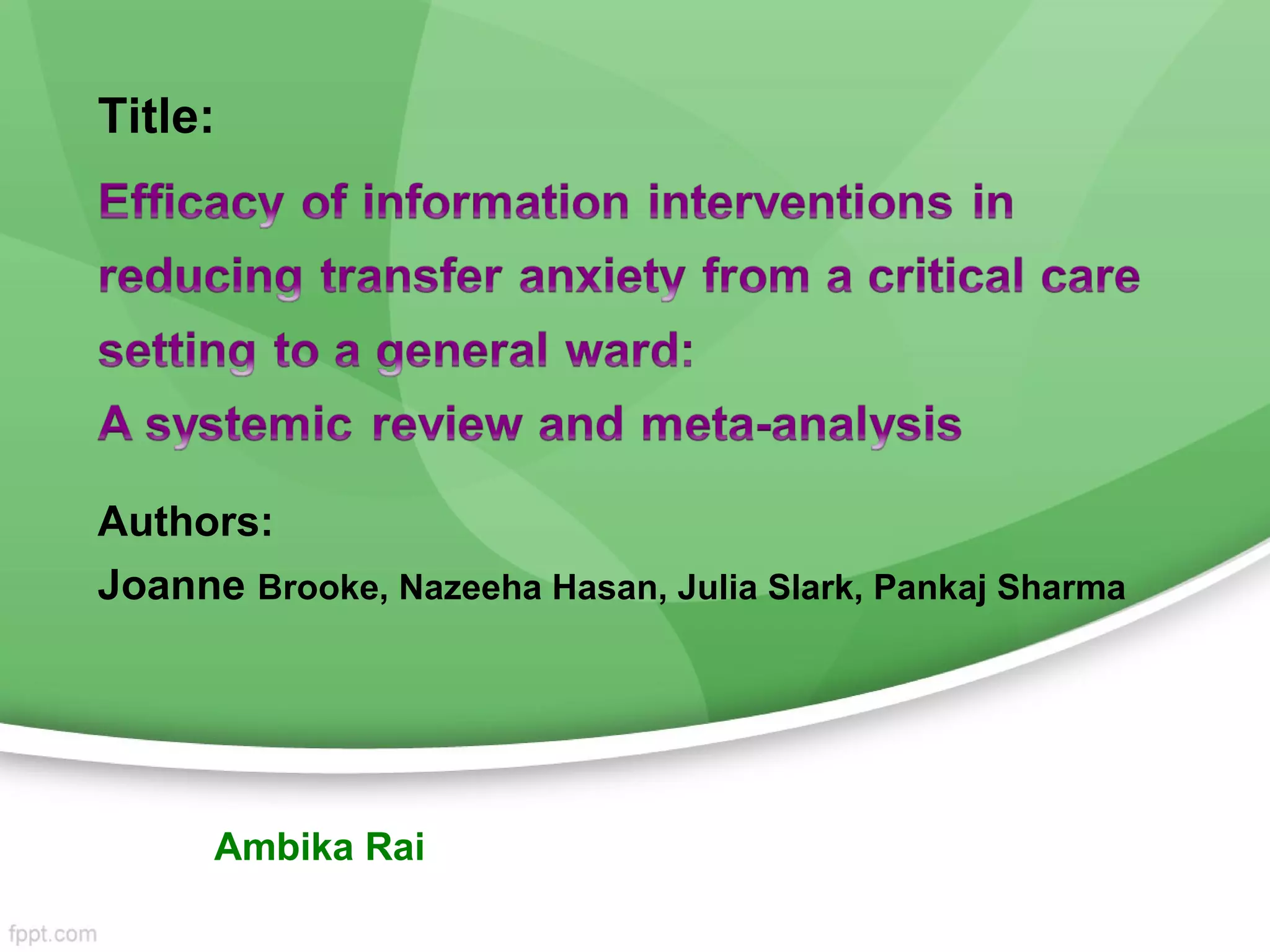 Title:

Efficacy of information interventions in reducing transfer anxiety from a critical care setting to a general ward:
A systemic review and meta-analysis

Authors:

Joanne Brooke, Nazeeha Hasan, Julia Slark, Pankaj Sharma

Ambika Rai

fppt.com